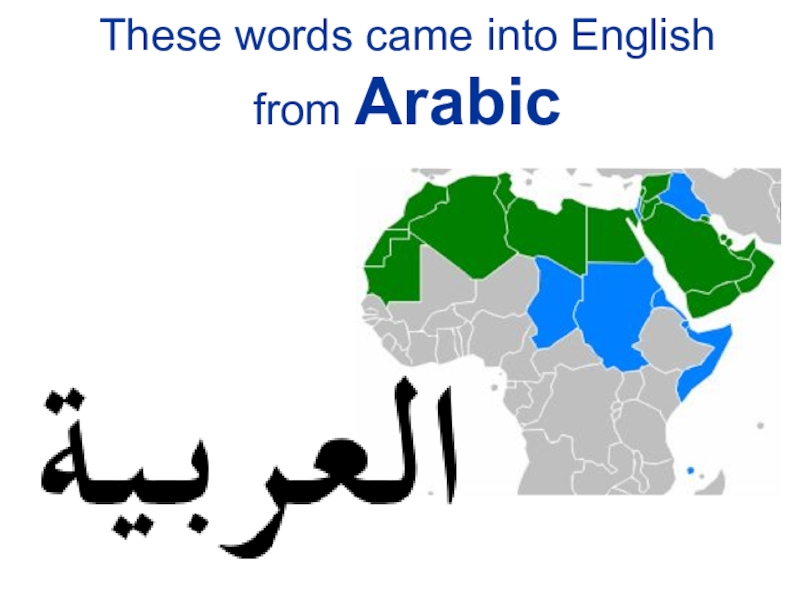 These words came into English from Arabic

العربية